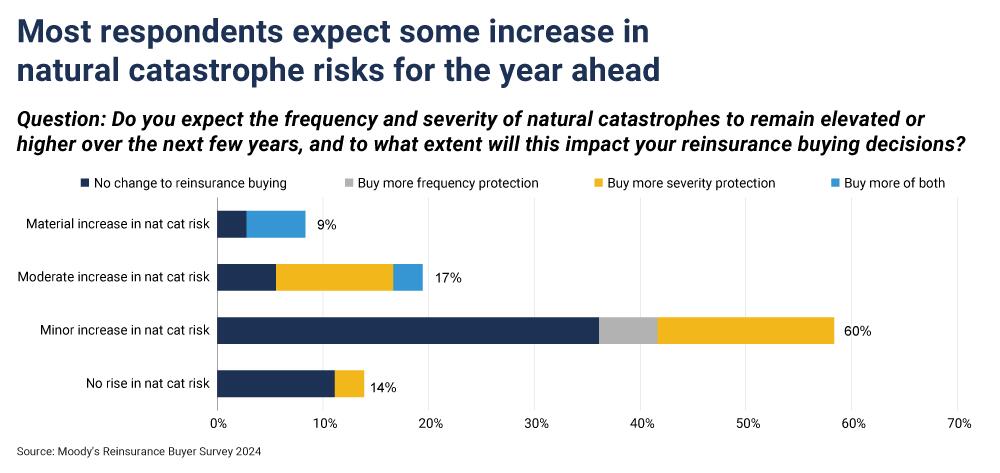 Most respondents expect some increase in natural catastrophe risks for the year ahead

Question: Do you expect the frequency and severity of natural catastrophes to remain elevated or higher over the next few years, and to what extent will this impact your reinsurance buying decisions?

No change to reinsurance buying
Buy more frequency protection
Buy more severity protection
Buy more of both

Material increase in nat cat risk
9%
Moderate increase in nat cat risk
17%
Minor increase in nat cat risk
60%
No rise in nat cat risk
14%

0%
10%
20%
30%
40%
50%
60%
70%

Source: Moody's Reinsurance Buyer Survey 2024